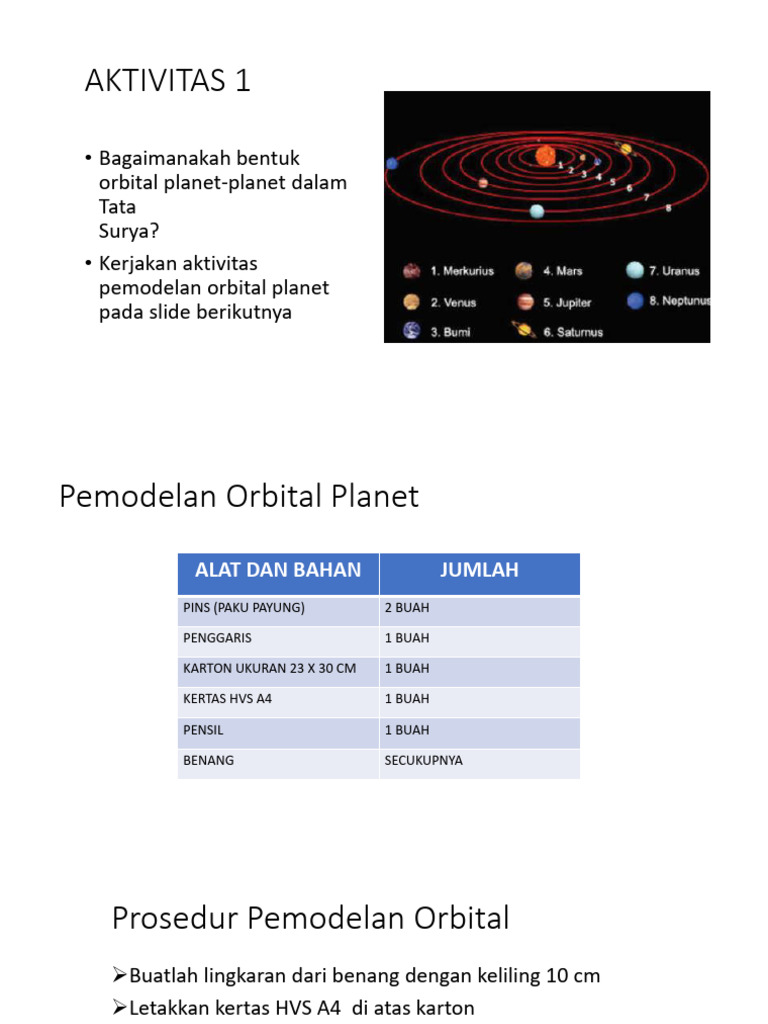 AKTIVITAS 1

• Bagaimanakah bentuk orbital planet-planet dalam Tata Surya?

• Kerjakan aktivitas pemodelan orbital planet pada slide berikutnya

1 2 3 4 5 6 7 8

1. Merkurius
2. Venus
3. Bumi
4. Mars
5. Jupiter
6. Saturnus
7. Uranus
8. Neptunus

Pemodelan Orbital Planet

| ALAT DAN BAHAN | JUMLAH |
|---|---|
| PINS (PAKU PAYUNG) | 2 BUAH |
| PENGGARIS | 1 BUAH |
| KARTON UKURAN 23 X 30 CM | 1 BUAH |
| KERTAS HVS A4 | 1 BUAH |
| PENSIL | 1 BUAH |
| BENANG | SECUKUPNYA |

Prosedur Pemodelan Orbital

➢Buatlah lingkaran dari benang dengan keliling 10 cm
➢Letakkan kertas HVS A4 di atas karton